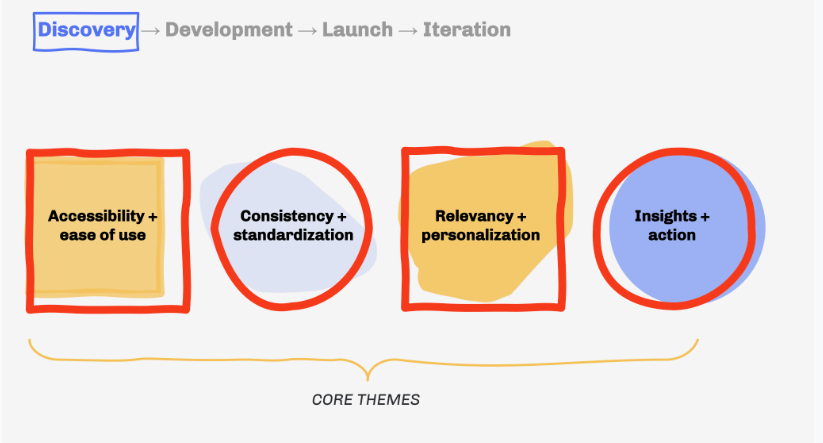 Discovery → Development → Launch → Iteration

Accessibility + ease of use

Consistency + standardization

Relevancy + personalization

Insights + action

CORE THEMES